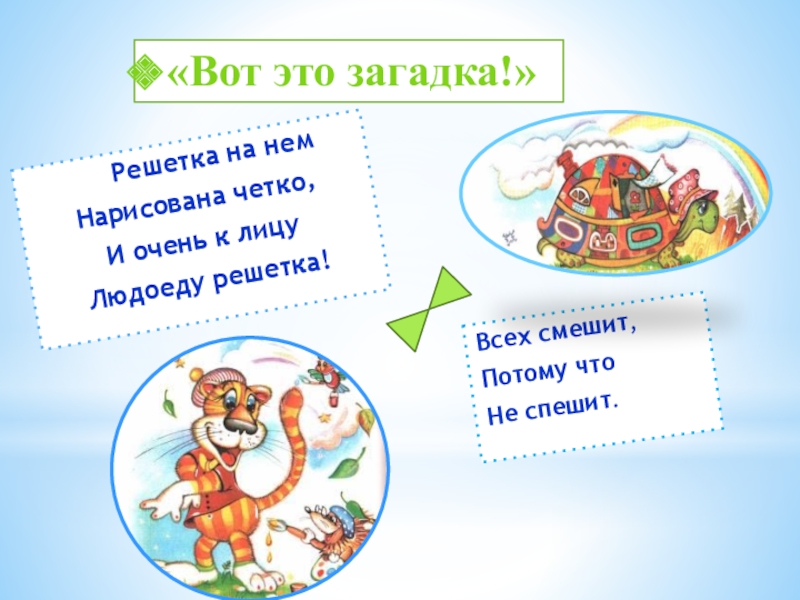 «Вот это загадка!»

Решетка на нем
Нарисована четко,
И очень к лицу
Людоеду решетка!

Всех смешит,
Потому что
Не спешит.